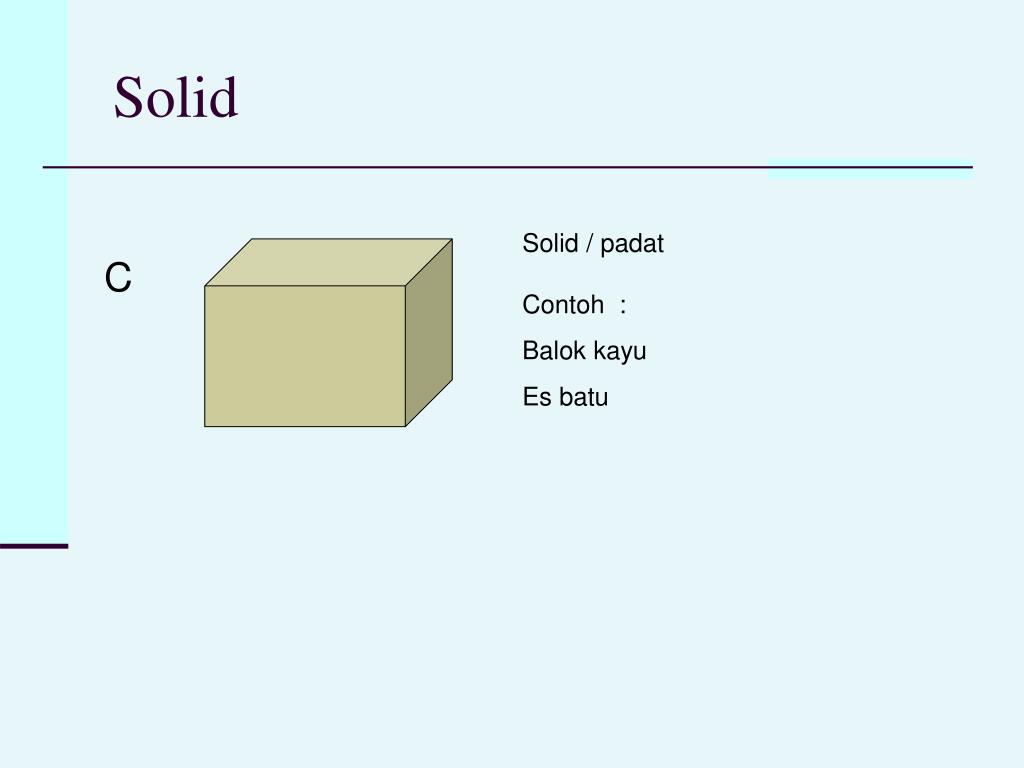 Solid

C

Solid / padat

Contoh :

Balok kayu

Es batu